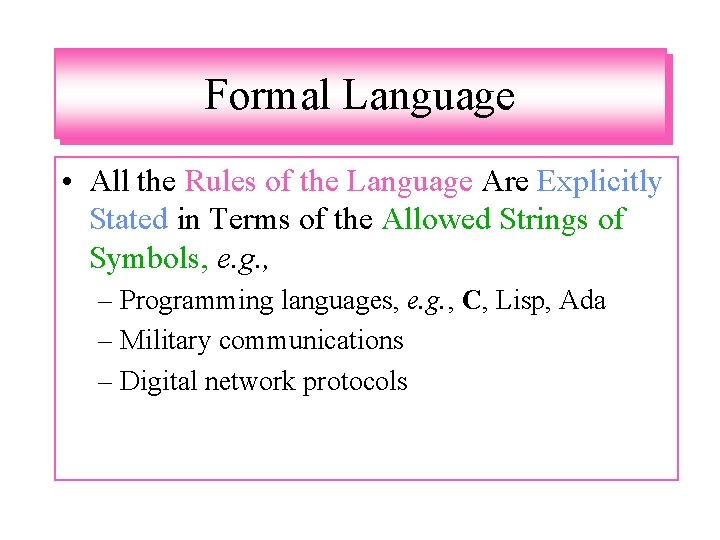 Formal Language

• All the Rules of the Language Are Explicitly Stated in Terms of the Allowed Strings of Symbols, e.g.,

– Programming languages, e.g., C, Lisp, Ada

– Military communications

– Digital network protocols